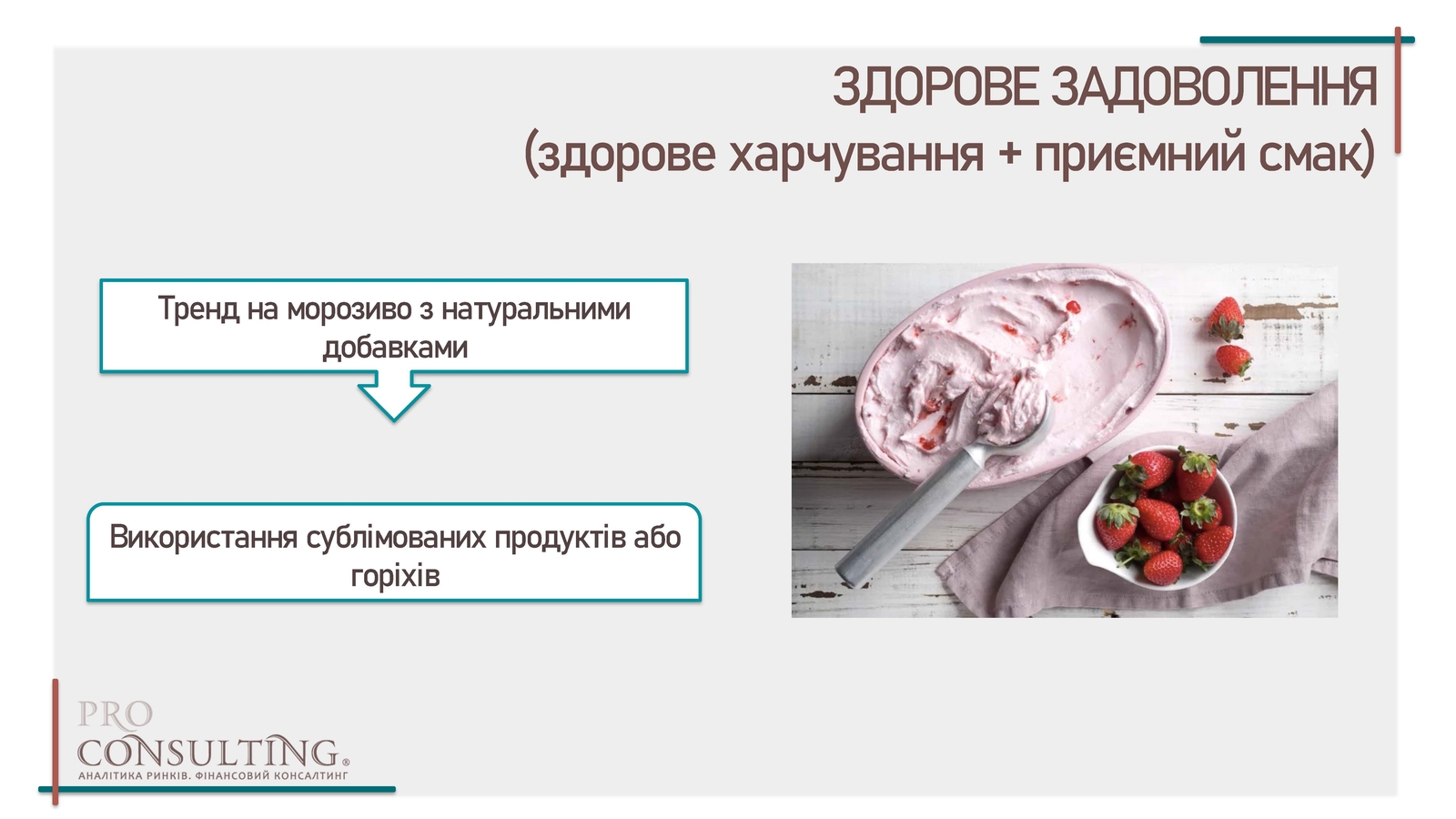 ЗДОРОВЕ ЗАДОВОЛЕННЯ
(здорове харчування + приємний смак)

Тренд на морозиво з натуральними добавками

Використання сублімованих продуктів або горіхів

PRO CONSULTING®
АНАЛІТИКА РИНКІВ. ФІНАНСОВИЙ КОНСАЛТИНГ